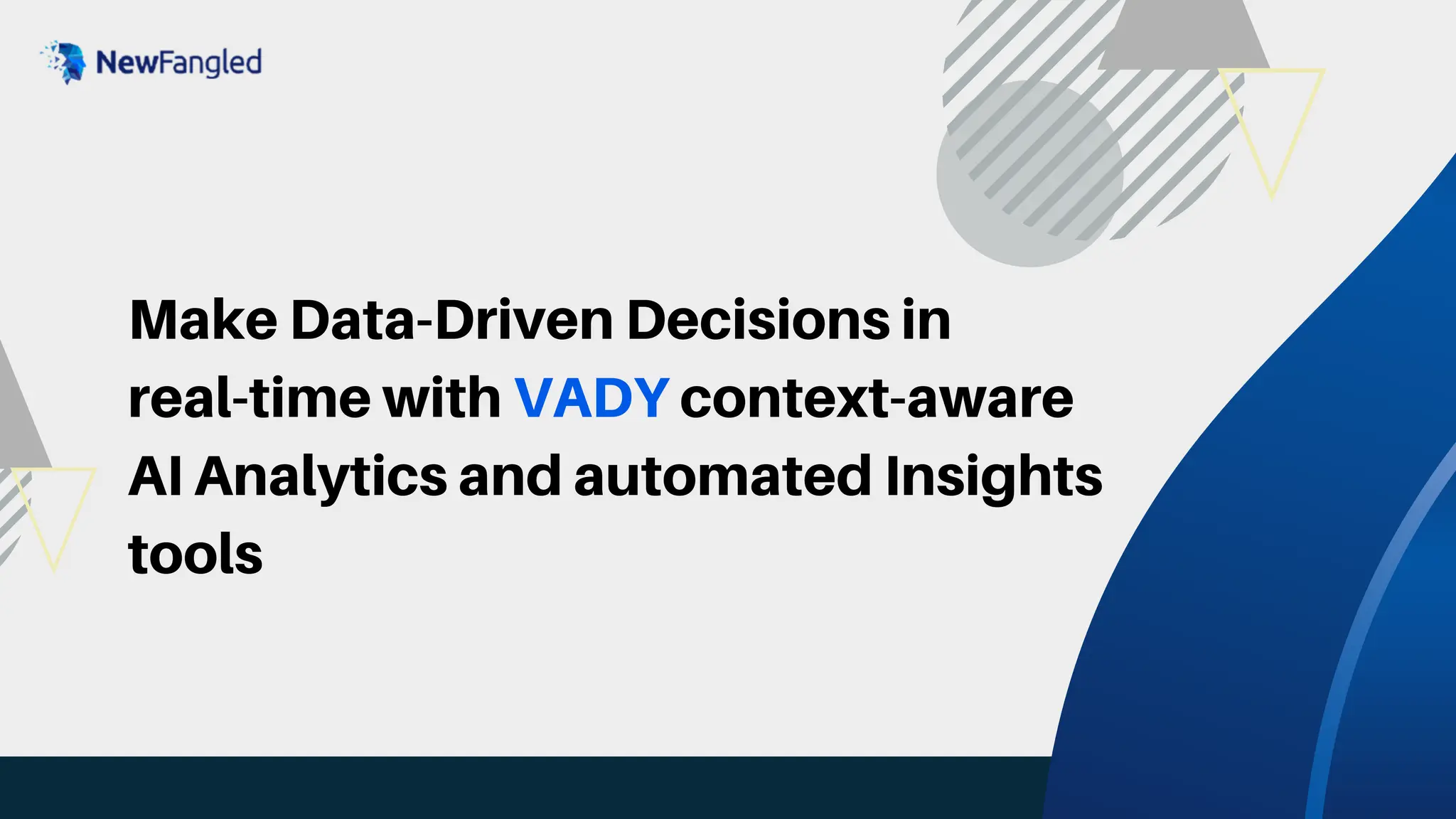 NewFangled

Make Data-Driven Decisions in real-time with VADY context-aware AI Analytics and automated Insights tools